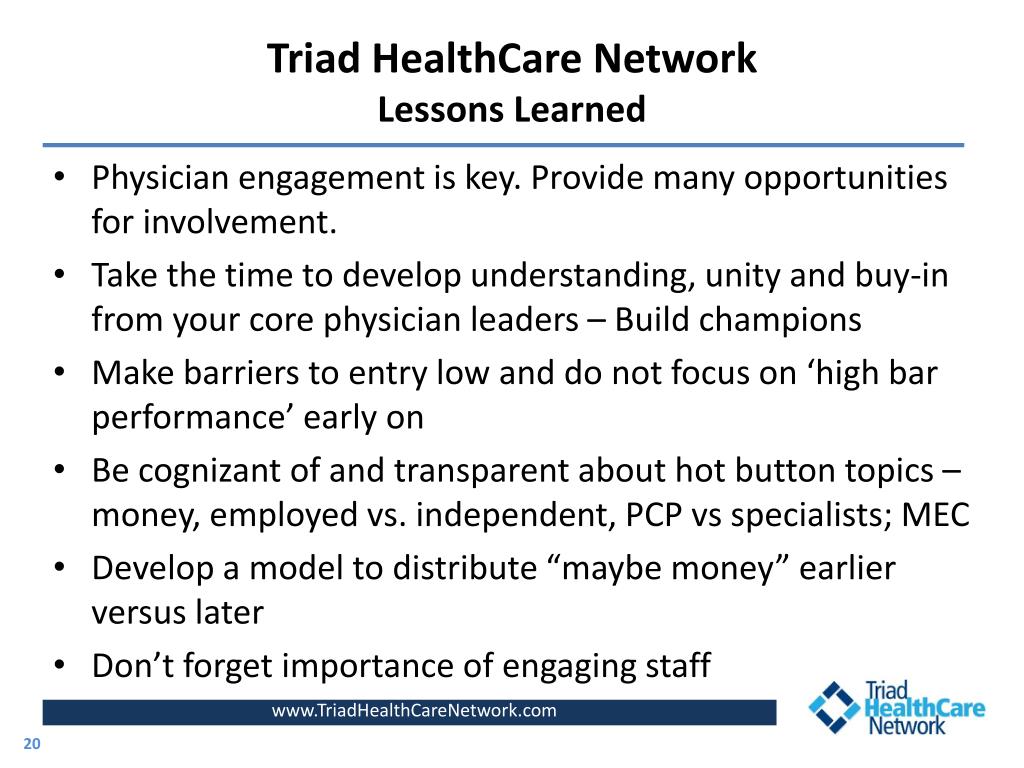 Triad HealthCare Network
Lessons Learned

• Physician engagement is key. Provide many opportunities for involvement.
• Take the time to develop understanding, unity and buy-in from your core physician leaders – Build champions
• Make barriers to entry low and do not focus on ‘high bar performance’ early on
• Be cognizant of and transparent about hot button topics – money, employed vs. independent, PCP vs specialists; MEC
• Develop a model to distribute “maybe money” earlier versus later
• Don’t forget importance of engaging staff

www.TriadHealthCareNetwork.com

Triad HealthCare Network

20